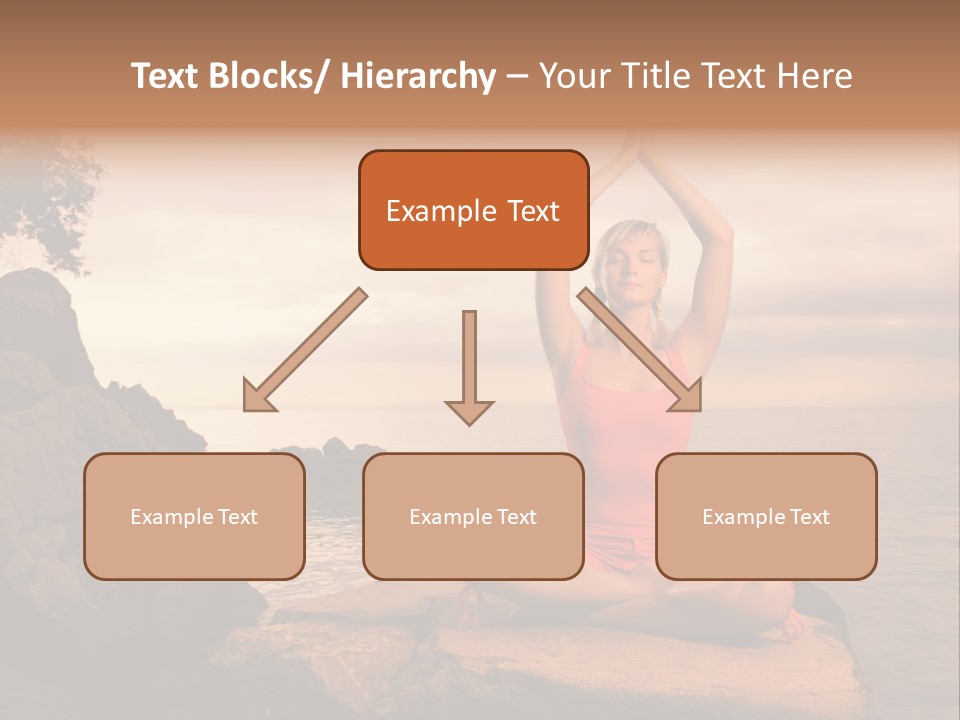 Text Blocks/ Hierarchy – Your Title Text Here

Example Text

Example Text

Example Text

Example Text